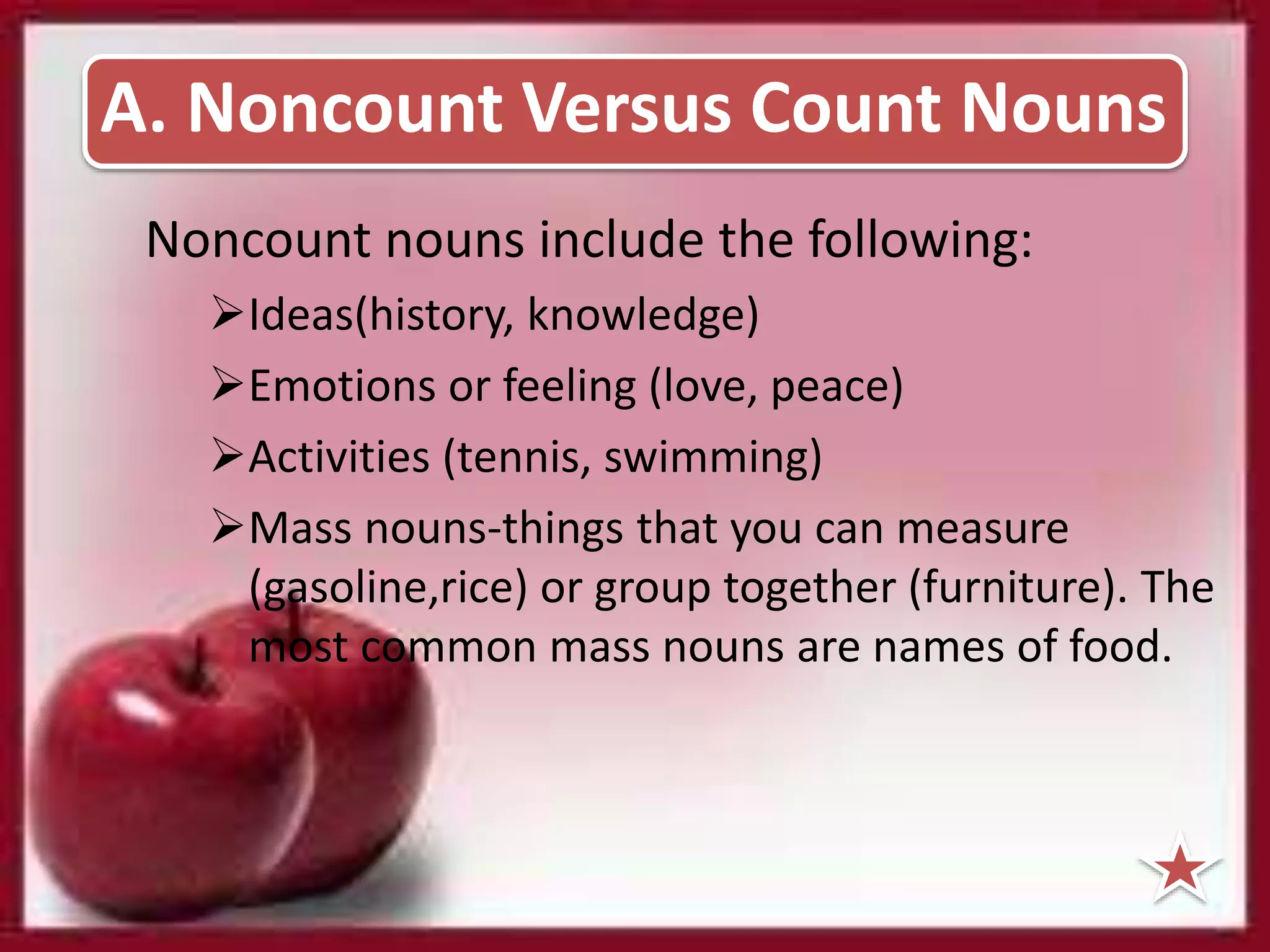 A. Noncount Versus Count Nouns

Noncount nouns include the following:

➢Ideas(history, knowledge)

➢Emotions or feeling (love, peace)

➢Activities (tennis, swimming)

➢Mass nouns-things that you can measure (gasoline,rice) or group together (furniture). The most common mass nouns are names of food.